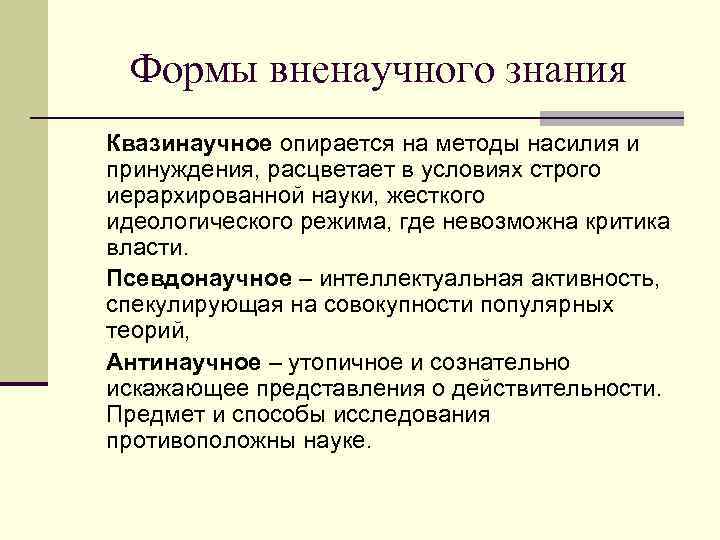 Формы вненаучного знания

Квазинаучное опирается на методы насилия и принуждения, расцветает в условиях строго иерархированной науки, жесткого идеологического режима, где невозможна критика власти.

Псевдонаучное – интеллектуальная активность, спекулирующая на совокупности популярных теорий,

Антинаучное – утопичное и сознательно искажающее представления о действительности. Предмет и способы исследования противоположны науке.